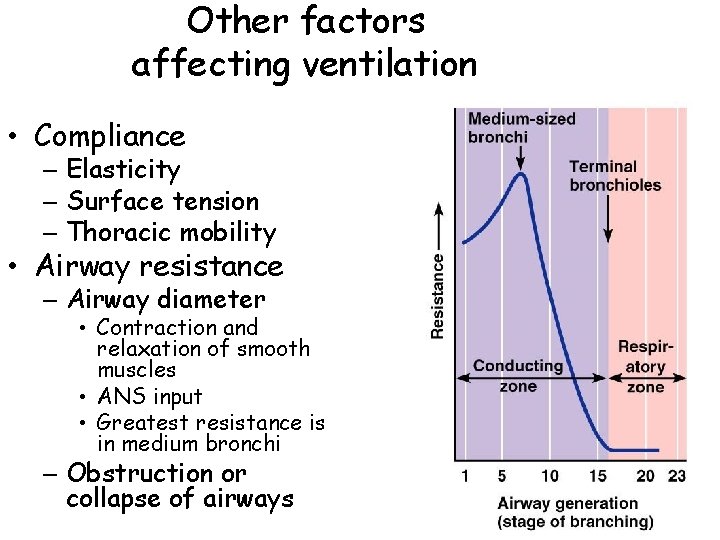 Other factors affecting ventilation

• Compliance
– Elasticity
– Surface tension
– Thoracic mobility
• Airway resistance
– Airway diameter
• Contraction and relaxation of smooth muscles
• ANS input
• Greatest resistance is in medium bronchi
– Obstruction or collapse of airways

Medium-sized bronchi

Terminal bronchioles

Resistance

Conducting zone

Respiratory zone

1 5 10 15 20 23

Airway generation (stage of branching)